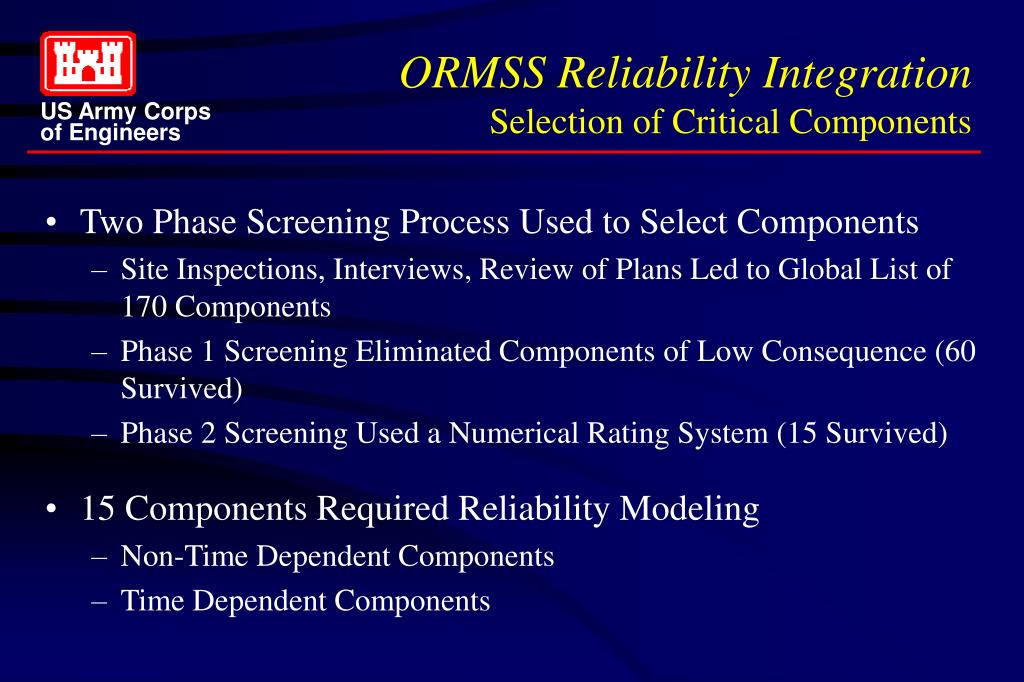 US Army Corps of Engineers

ORMSS Reliability Integration
Selection of Critical Components

• Two Phase Screening Process Used to Select Components
– Site Inspections, Interviews, Review of Plans Led to Global List of 170 Components
– Phase 1 Screening Eliminated Components of Low Consequence (60 Survived)
– Phase 2 Screening Used a Numerical Rating System (15 Survived)

• 15 Components Required Reliability Modeling
– Non-Time Dependent Components
– Time Dependent Components